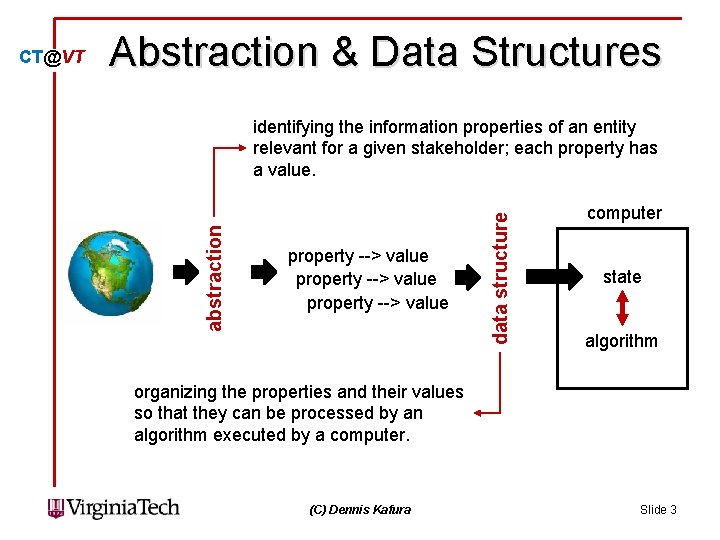 CT@VT

Abstraction & Data Structures

identifying the information properties of an entity relevant for a given stakeholder; each property has a value.

abstraction

property --> value
property --> value
property --> value

data structure

computer

state

algorithm

organizing the properties and their values so that they can be processed by an algorithm executed by a computer.

VirginiaTech

(C) Dennis Kafura

Slide 3